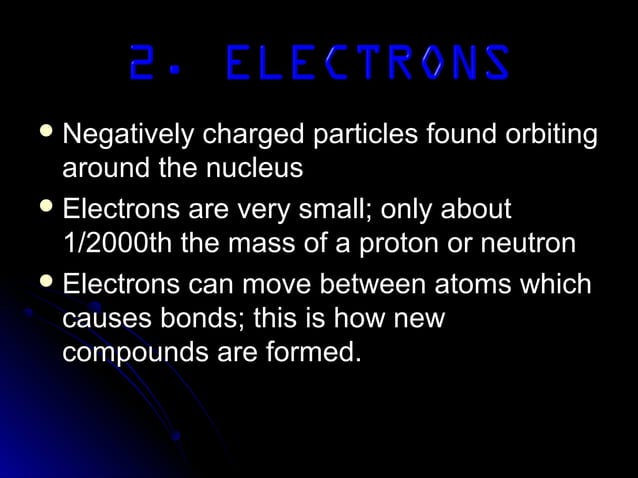 2. ELECTRONS

- Negatively charged particles found orbiting around the nucleus
- Electrons are very small; only about 1/2000th the mass of a proton or neutron
- Electrons can move between atoms which causes bonds; this is how new compounds are formed.